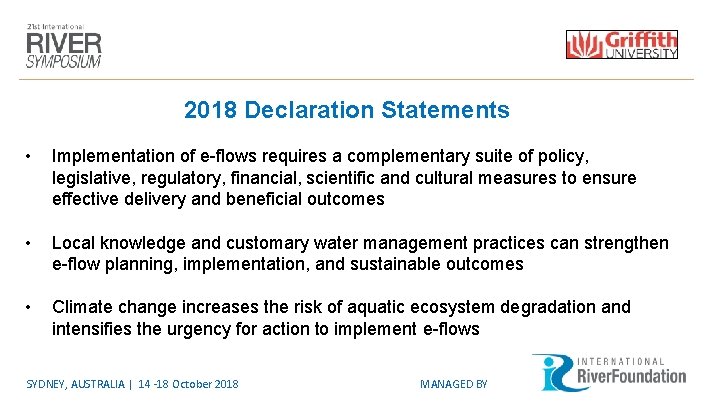 21st International
RIVER
SYMPOSIUM

Griffith
UNIVERSITY

2018 Declaration Statements

• Implementation of e-flows requires a complementary suite of policy, legislative, regulatory, financial, scientific and cultural measures to ensure effective delivery and beneficial outcomes

• Local knowledge and customary water management practices can strengthen e-flow planning, implementation, and sustainable outcomes

• Climate change increases the risk of aquatic ecosystem degradation and intensifies the urgency for action to implement e-flows

SYDNEY, AUSTRALIA | 14 -18 October 2018

MANAGED BY

INTERNATIONAL
RiverFoundation